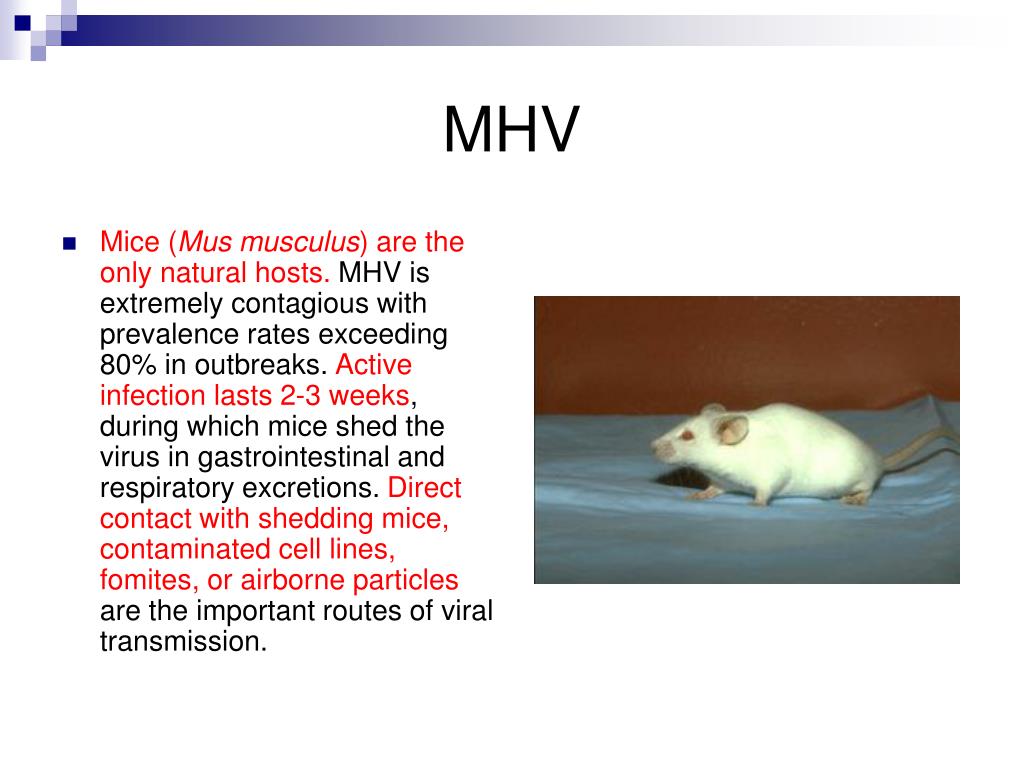 MHV

Mice (Mus musculus) are the only natural hosts. MHV is extremely contagious with prevalence rates exceeding 80% in outbreaks. Active infection lasts 2-3 weeks, during which mice shed the virus in gastrointestinal and respiratory excretions. Direct contact with shedding mice, contaminated cell lines, fomites, or airborne particles are the important routes of viral transmission.